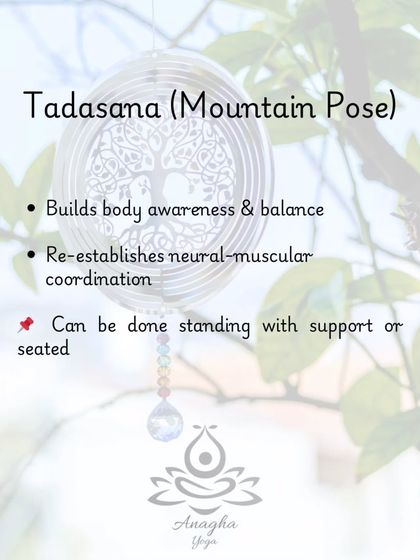 Tadasana (Mountain Pose)

• Builds body awareness & balance

• Re-establishes neural-muscular coordination

📌 Can be done standing with support or seated

Anagha
Yoga